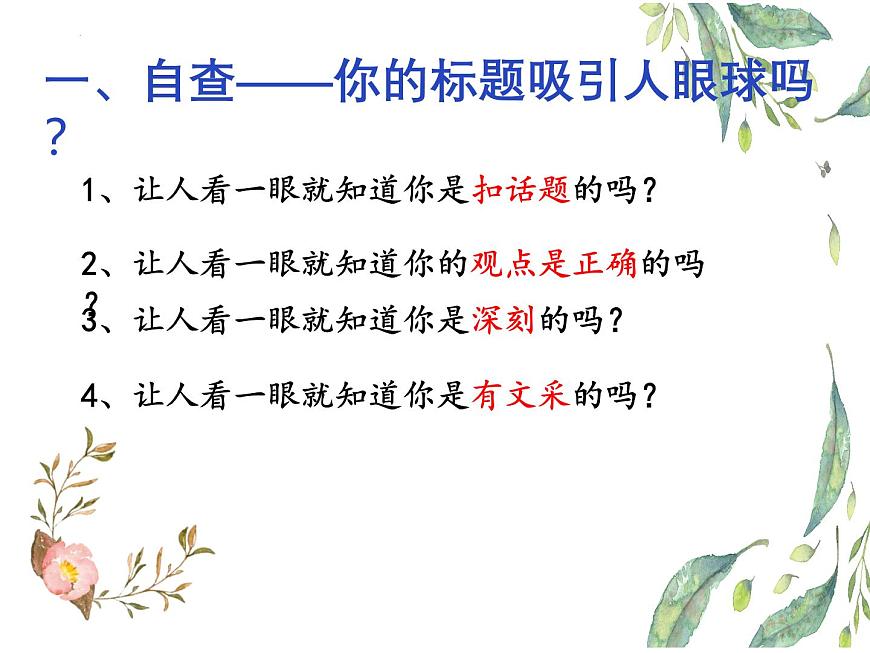 一、自查——你的标题吸引人眼球吗？

1、让人看一眼就知道你是扣话题的吗？

2、让人看一眼就知道你的观点是正确的吗？

3、让人看一眼就知道你是深刻的吗？

4、让人看一眼就知道你是有文采的吗？